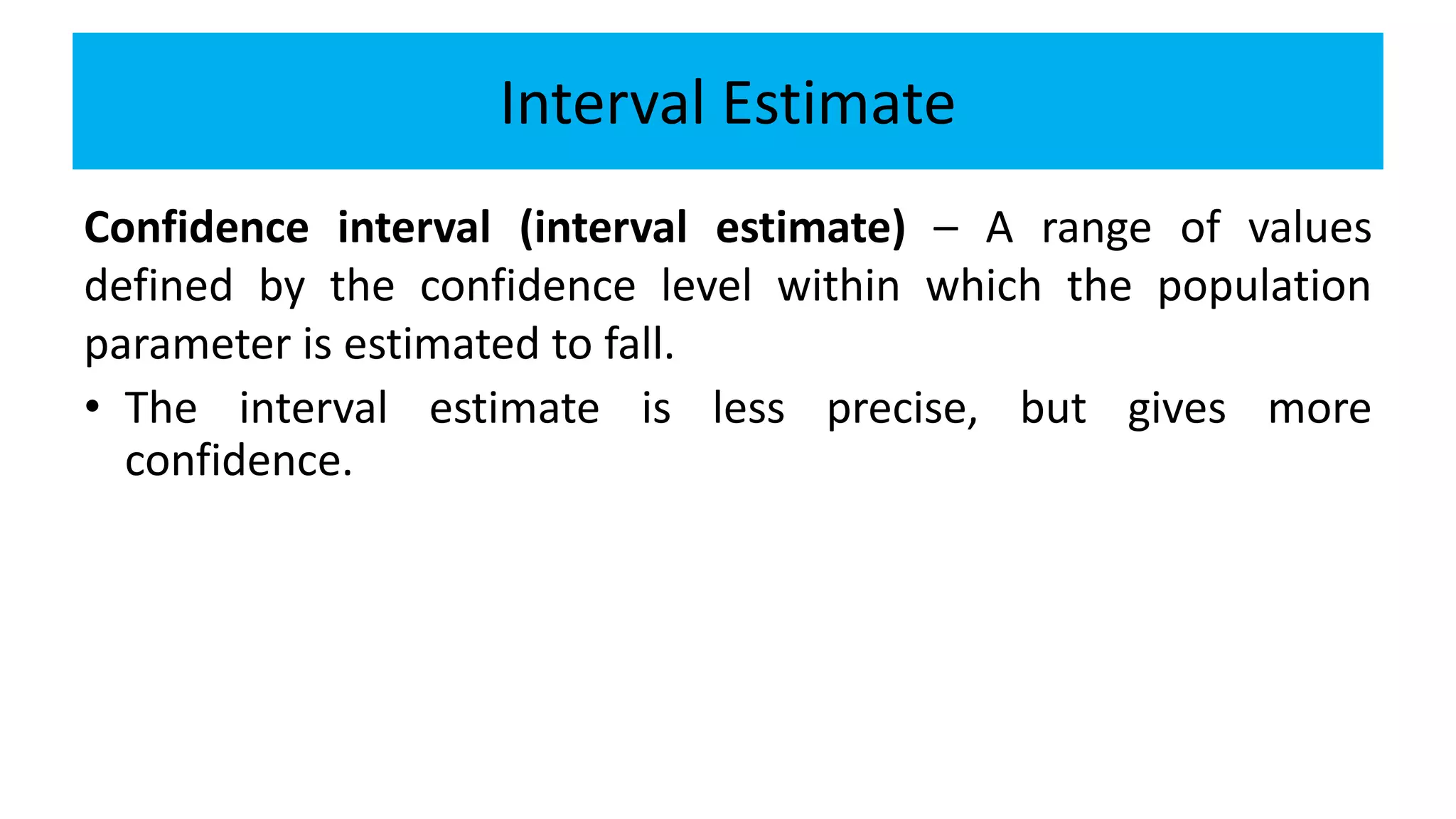 Interval Estimate

Confidence interval (interval estimate) – A range of values defined by the confidence level within which the population parameter is estimated to fall.

• The interval estimate is less precise, but gives more confidence.